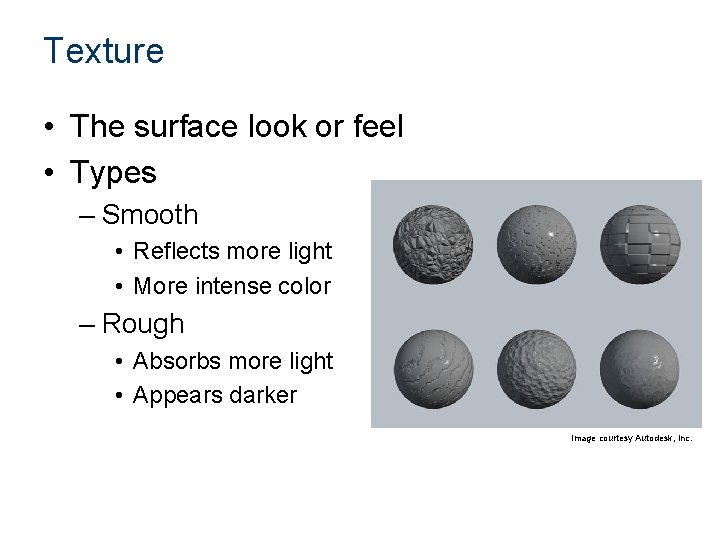 Texture

• The surface look or feel
• Types
– Smooth
• Reflects more light
• More intense color
– Rough
• Absorbs more light
• Appears darker

Image courtesy Autodesk, Inc.